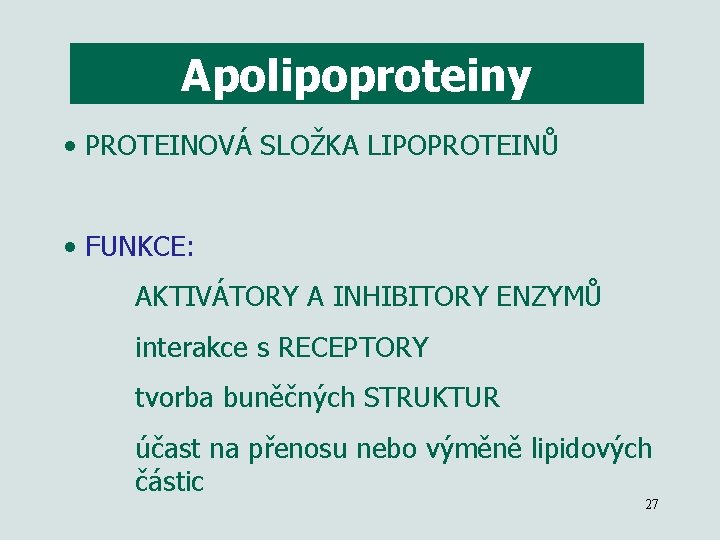 Apolipoproteiny

• PROTEINOVÁ SLOŽKA LIPOPROTEINŮ

• FUNKCE:

AKTIVÁTORY A INHIBITORY ENZYMŮ

interakce s RECEPTORY

tvorba buněčných STRUKTUR

účast na přenosu nebo výměně lipidových částic

27